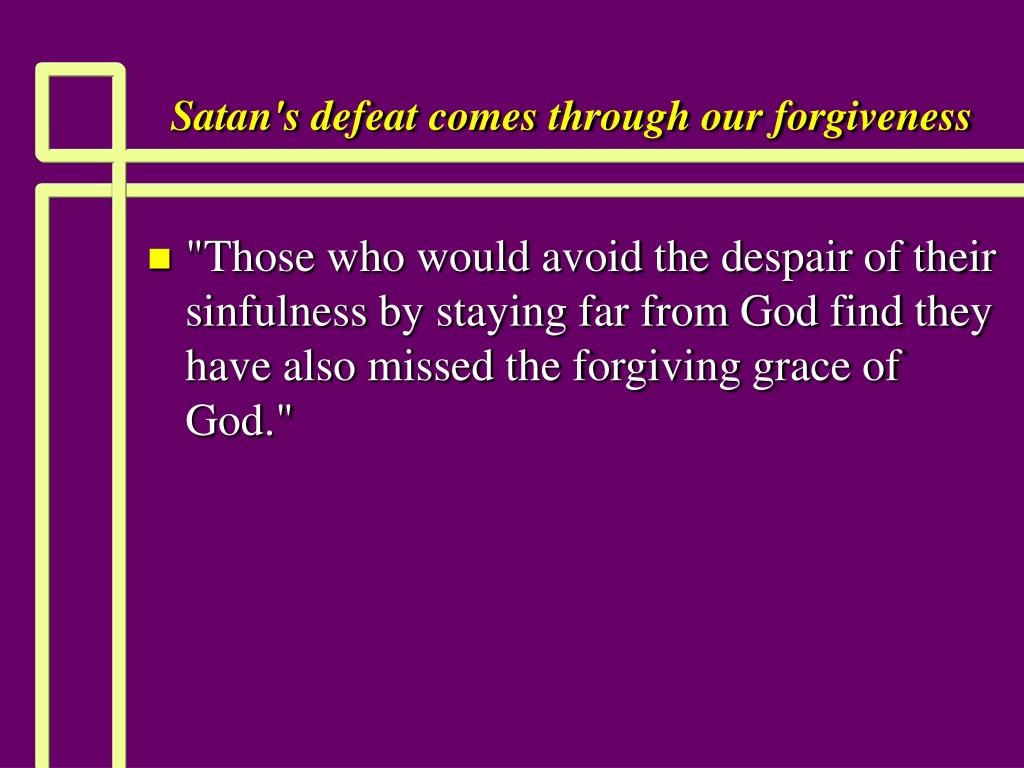 Satan's defeat comes through our forgiveness

"Those who would avoid the despair of their sinfulness by staying far from God find they have also missed the forgiving grace of God."